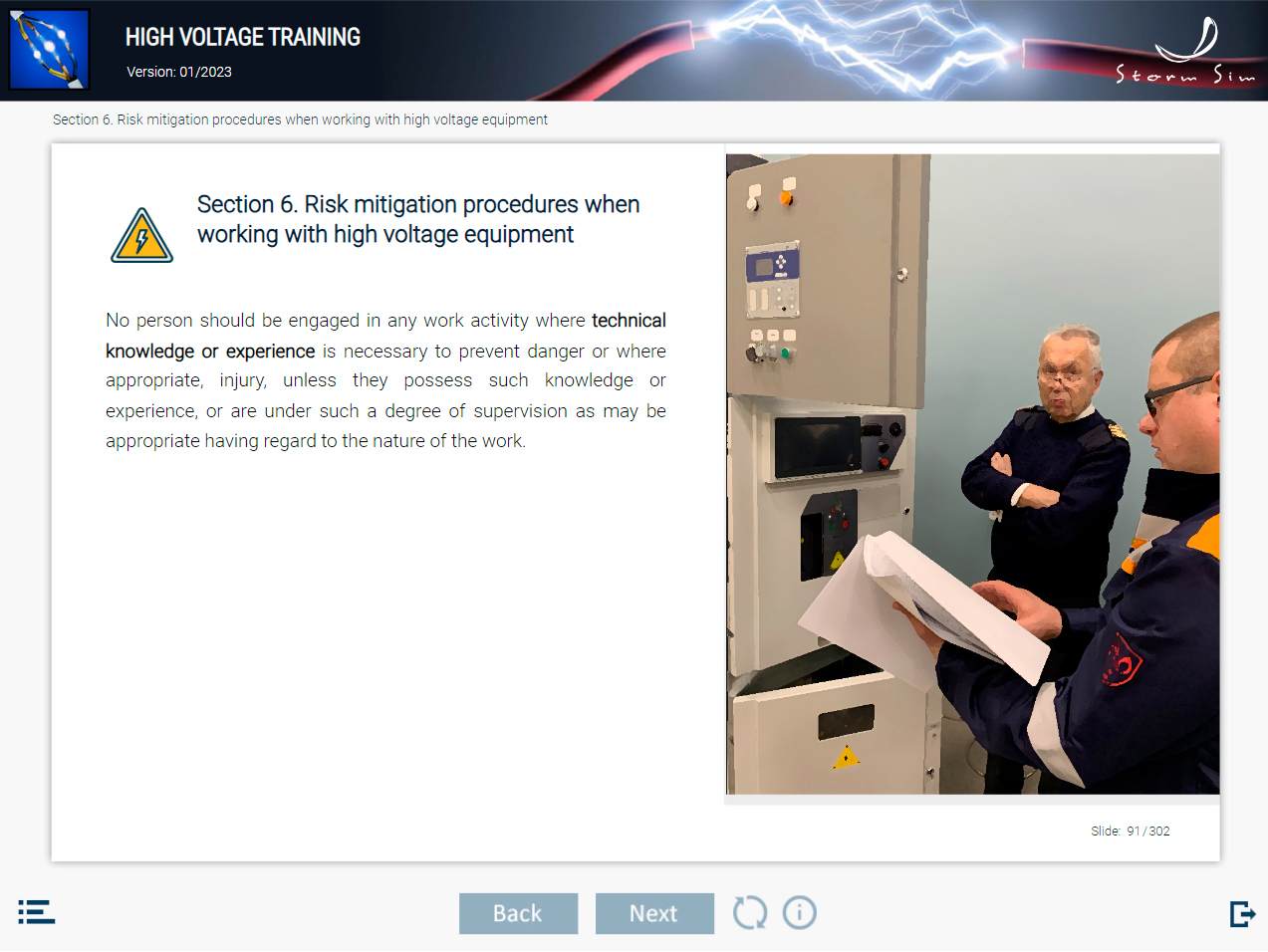 HIGH VOLTAGE TRAINING
Version: 01/2023

Storm Sim

Section 6. Risk mitigation procedures when working with high voltage equipment

Section 6. Risk mitigation procedures when working with high voltage equipment

No person should be engaged in any work activity where technical knowledge or experience is necessary to prevent danger or where appropriate, injury, unless they possess such knowledge or experience, or are under such a degree of supervision as may be appropriate having regard to the nature of the work.

Slide: 91 / 302

Back Next